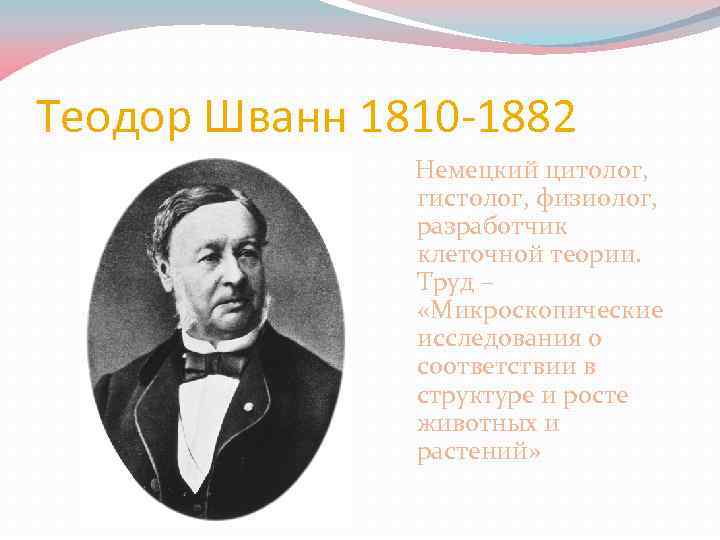 Теодор Шванн 1810-1882

Немецкий цитолог, гистолог, физиолог, разработчик клеточной теории. Труд – «Микроскопические исследования о соответствии в структуре и росте животных и растений»